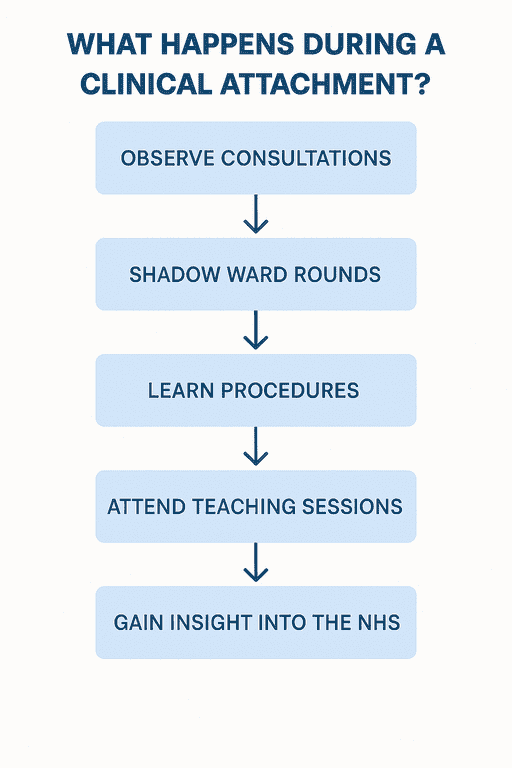 WHAT HAPPENS DURING A CLINICAL ATTACHMENT?

OBSERVE CONSULTATIONS

SHADOW WARD ROUNDS

LEARN PROCEDURES

ATTEND TEACHING SESSIONS

GAIN INSIGHT INTO THE NHS